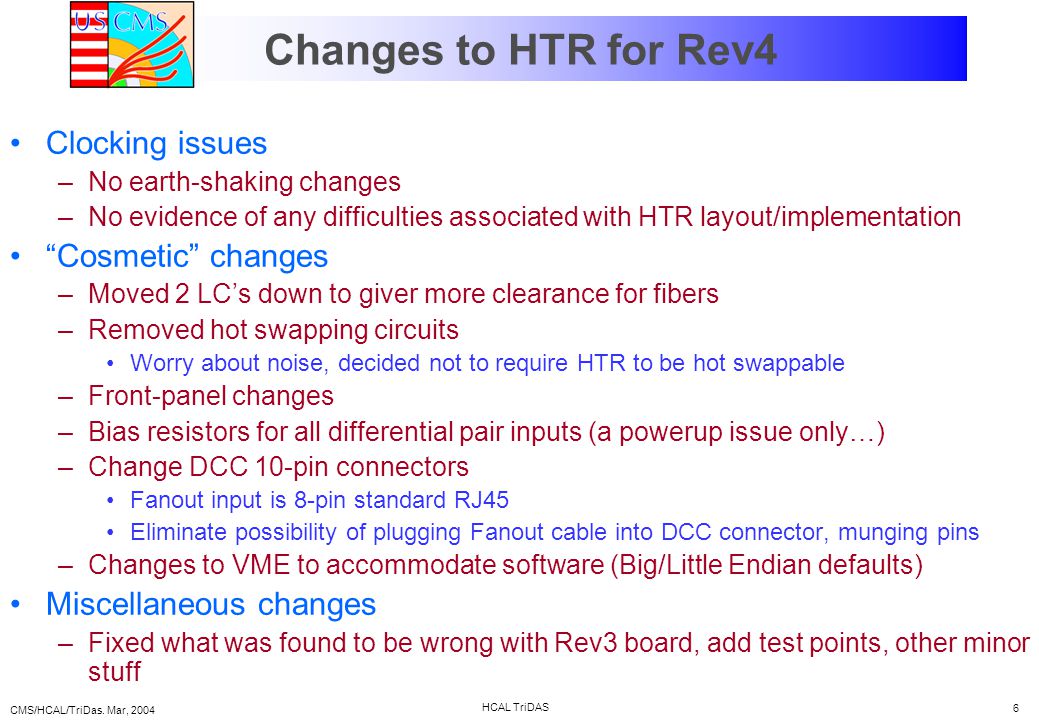 US CMS

Changes to HTR for Rev4

• Clocking issues
– No earth-shaking changes
– No evidence of any difficulties associated with HTR layout/implementation
• “Cosmetic” changes
– Moved 2 LC’s down to giver more clearance for fibers
– Removed hot swapping circuits
• Worry about noise, decided not to require HTR to be hot swappable
– Front-panel changes
– Bias resistors for all differential pair inputs (a powerup issue only…)
– Change DCC 10-pin connectors
• Fanout input is 8-pin standard RJ45
• Eliminate possibility of plugging Fanout cable into DCC connector, munging pins
– Changes to VME to accommodate software (Big/Little Endian defaults)
• Miscellaneous changes
– Fixed what was found to be wrong with Rev3 board, add test points, other minor stuff

CMS/HCAL/TriDas. Mar, 2004

HCAL TriDAS

6